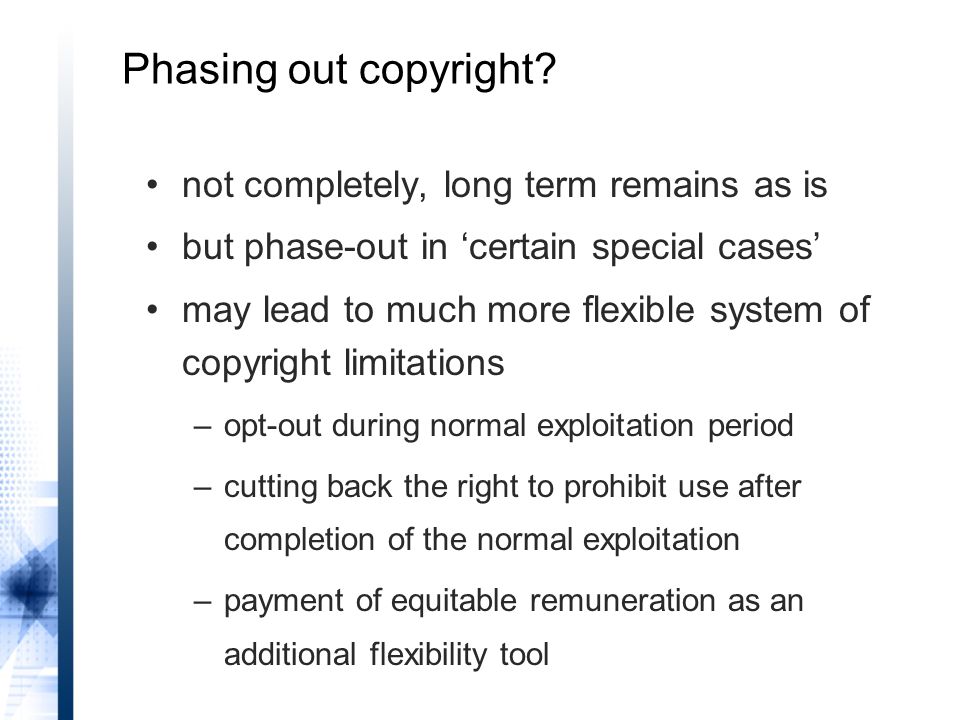 Phasing out copyright?

• not completely, long term remains as is
• but phase-out in ‘certain special cases’
• may lead to much more flexible system of copyright limitations
  – opt-out during normal exploitation period
  – cutting back the right to prohibit use after completion of the normal exploitation
  – payment of equitable remuneration as an additional flexibility tool